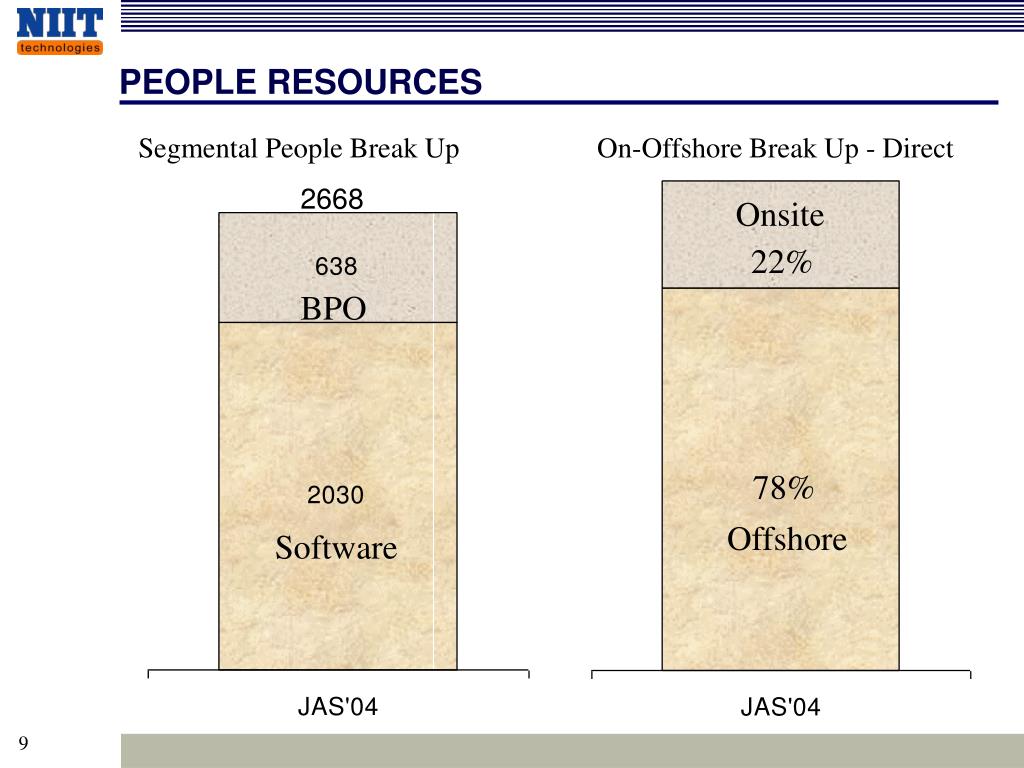 NIIT
technologies

PEOPLE RESOURCES

Segmental People Break Up

2668

638

BPO

2030

Software

JAS'04

On-Offshore Break Up - Direct

Onsite

22%

78%

Offshore

JAS'04

9